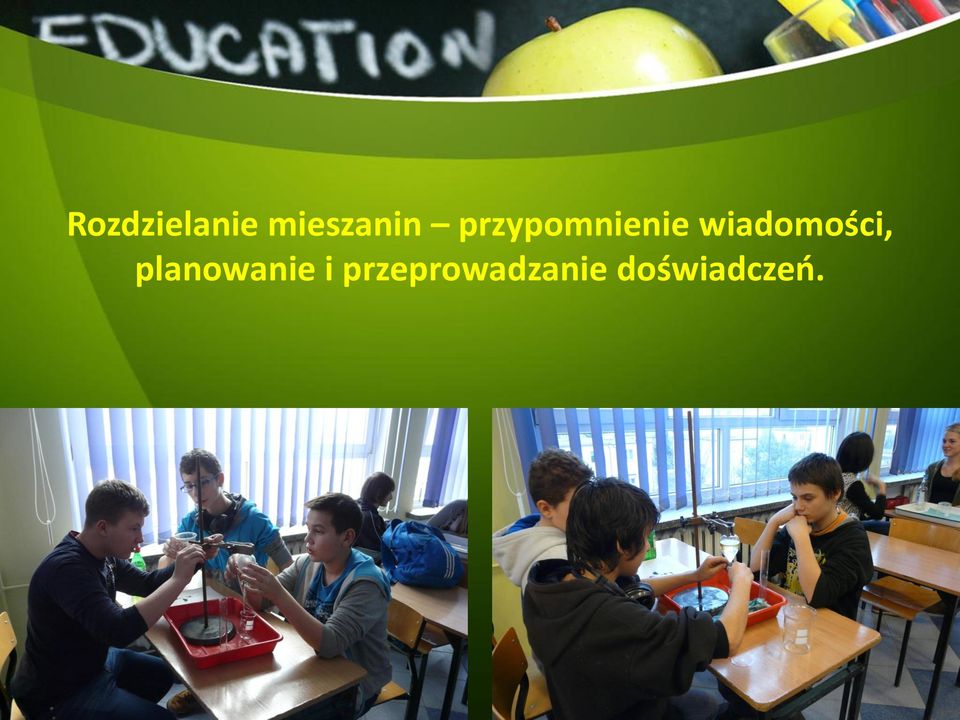 EDUCATION

Rozdzielanie mieszanin – przypomnienie wiadomości, planowanie i przeprowadzanie doświadczeń.